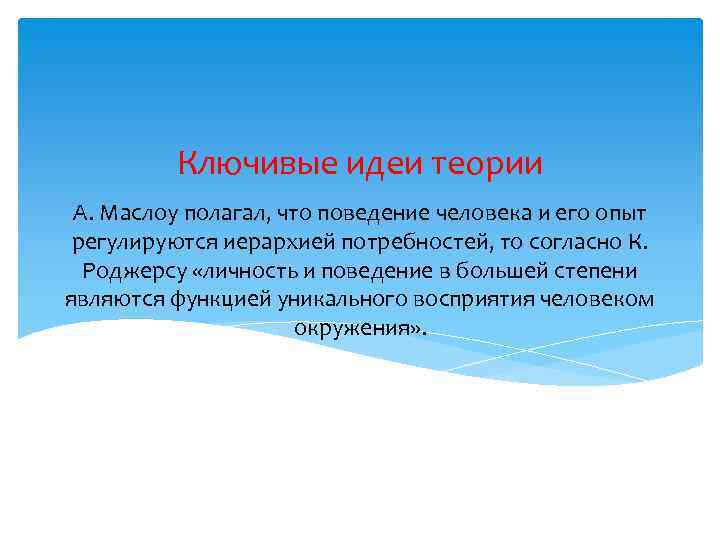 Ключивые идеи теории

А. Маслоу полагал, что поведение человека и его опыт регулируются иерархией потребностей, то согласно К. Роджерсу «личность и поведение в большей степени являются функцией уникального восприятия человеком окружения».